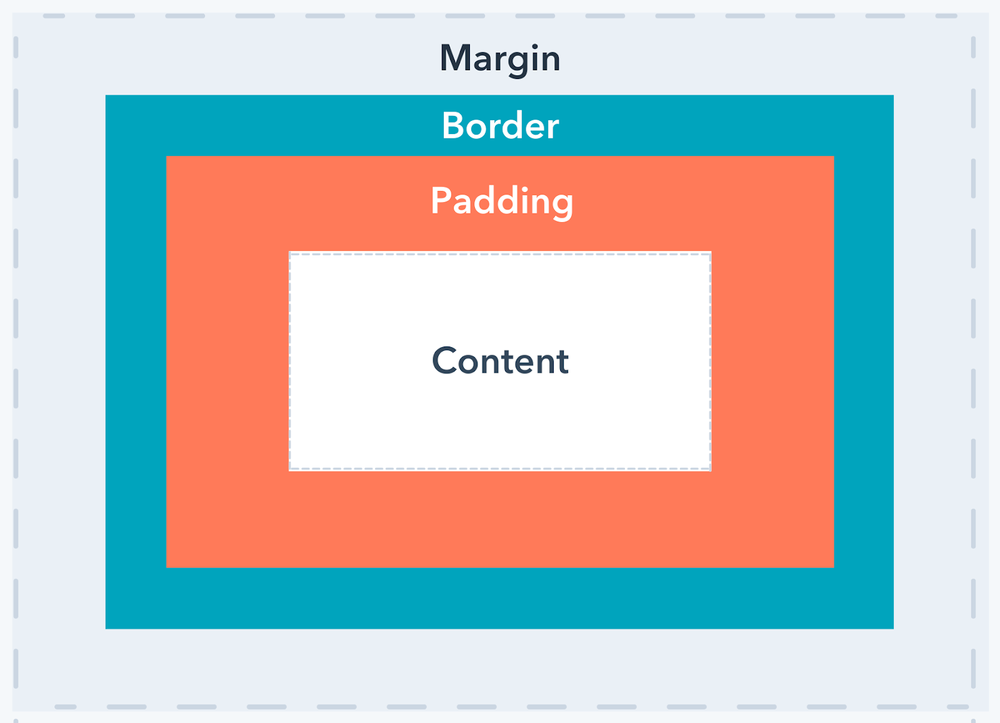 Margin

Border

Padding

Content